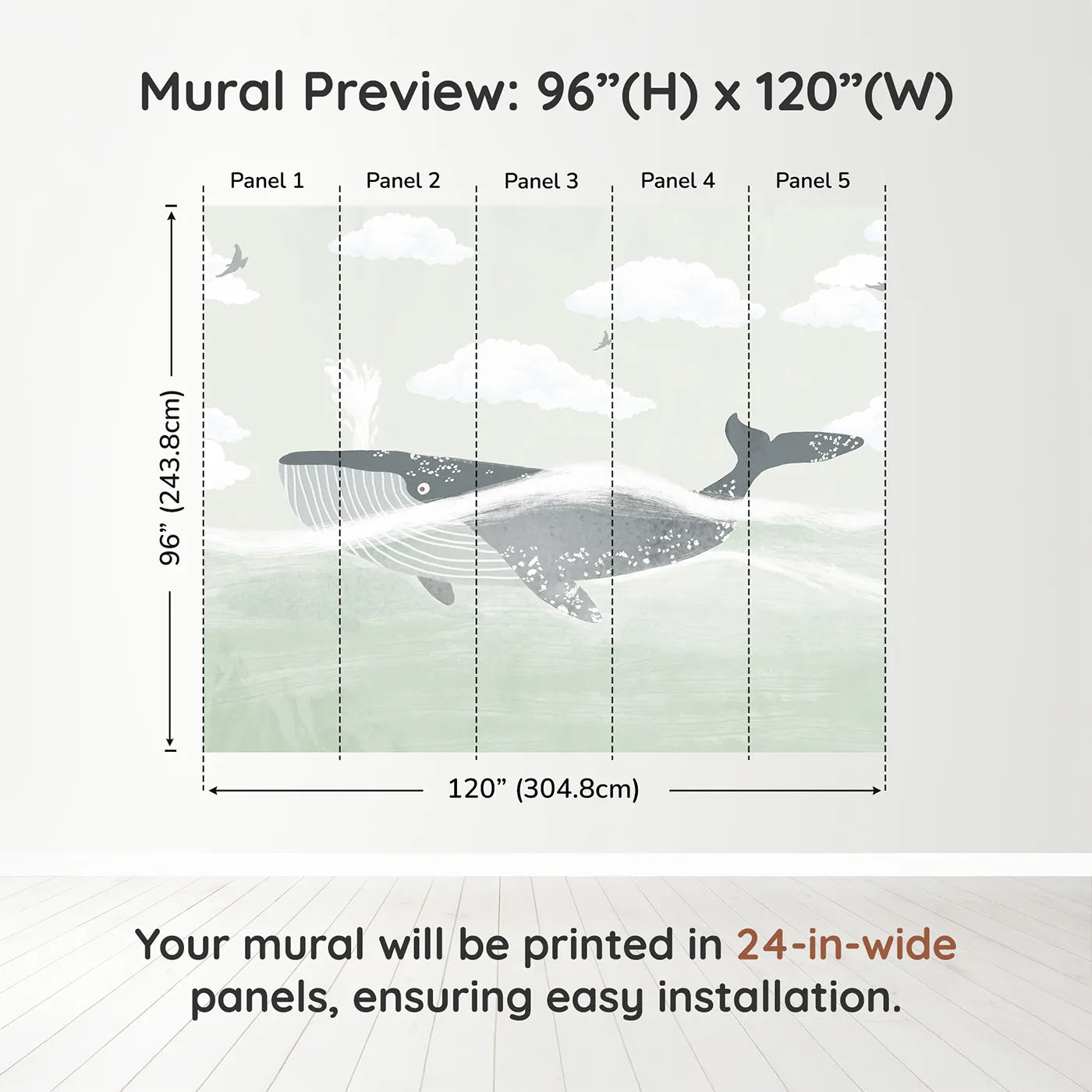 Mural Preview: 96”(H) x 120”(W)

Panel 1

Panel 2

Panel 3

Panel 4

Panel 5

96” (243.8cm)

120” (304.8cm)

Your mural will be printed in 24-in-wide panels, ensuring easy installation.